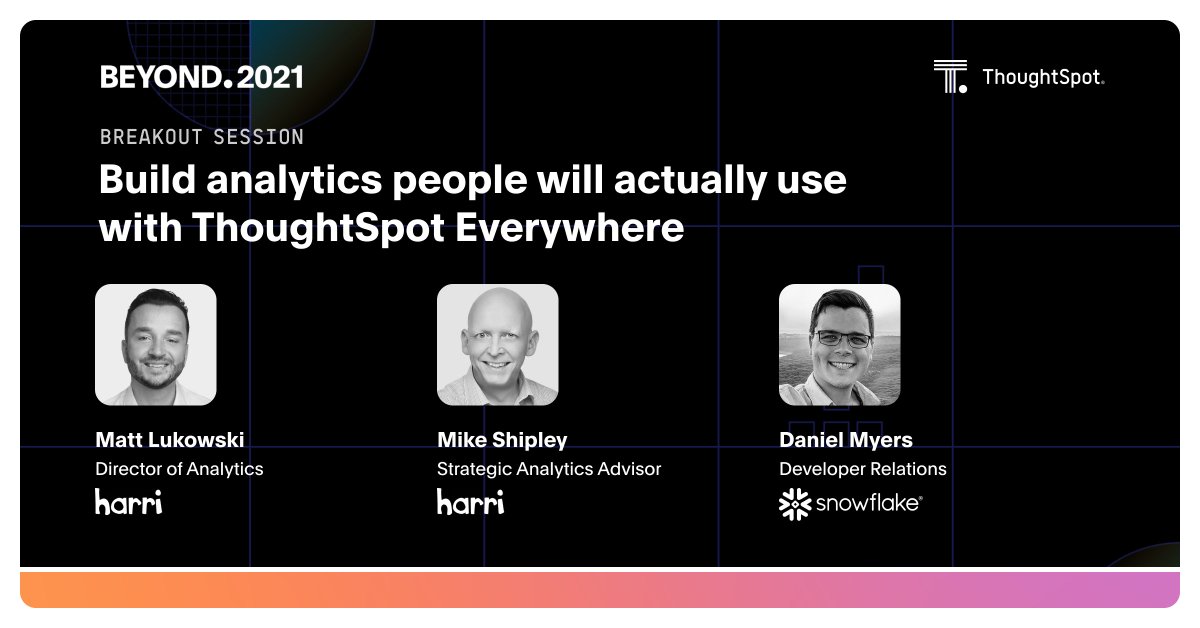 BEYOND.2021

ThoughtSpot.

BREAKOUT SESSION

Build analytics people will actually use with ThoughtSpot Everywhere

Matt Lukowski
Director of Analytics
harri

Mike Shipley
Strategic Analytics Advisor
harri

Daniel Myers
Developer Relations
snowflake